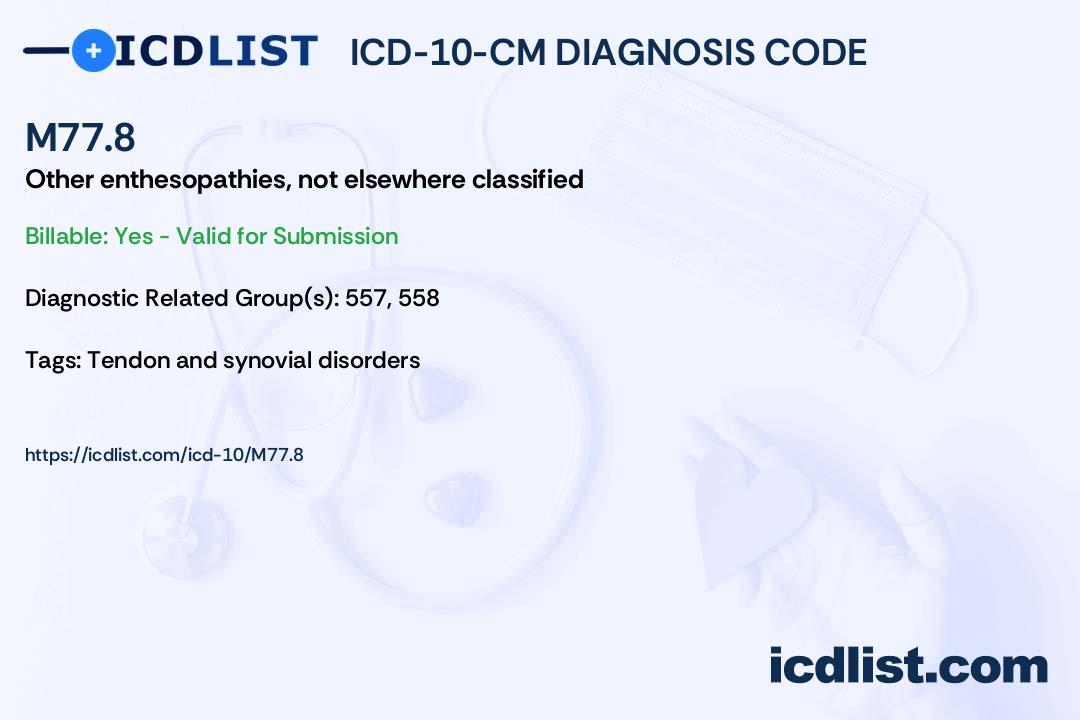 ICDLIST ICD-10-CM DIAGNOSIS CODE

M77.8

Other enthesopathies, not elsewhere classified

Billable: Yes - Valid for Submission

Diagnostic Related Group(s): 557, 558

Tags: Tendon and synovial disorders

https://icdlist.com/icd-10/M77.8

icdlist.com